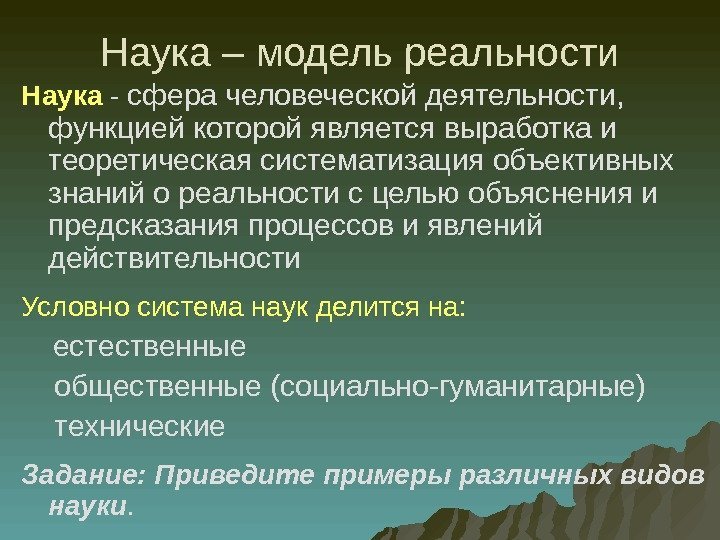 Наука – модель реальности

Наука - сфера человеческой деятельности, функцией которой является выработка и теоретическая систематизация объективных знаний о реальности с целью объяснения и предсказания процессов и явлений действительности

Условно система наук делится на:

естественные

общественные (социально-гуманитарные)

технические

Задание: Приведите примеры различных видов науки.